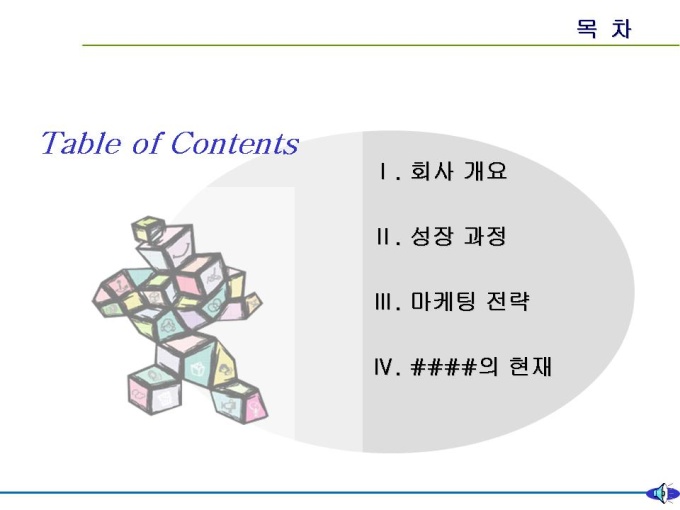 목 차

Table of Contents

Ⅰ. 회사 개요

Ⅱ. 성장 과정

Ⅲ. 마케팅 전략

Ⅳ. ####의 현재